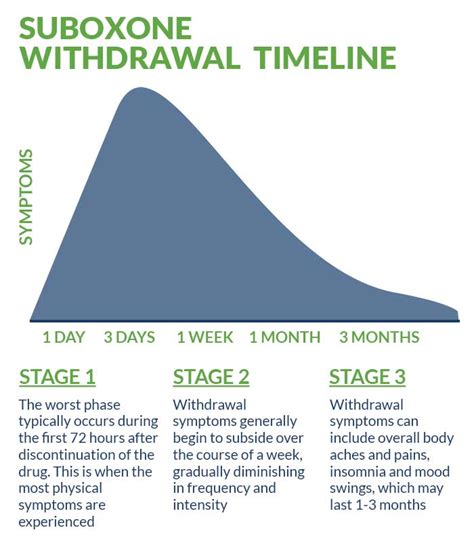 SUBOXONE WITHDRAWAL TIMELINE

SYMPTOMS

1 DAY 3 DAYS 1 WEEK 1 MONTH 3 MONTHS

STAGE 1

The worst phase typically occurs during the first 72 hours after discontinuation of the drug. This is when the most physical symptoms are experienced

STAGE 2

Withdrawal symptoms generally begin to subside over the course of a week, gradually diminishing in frequency and intensity

STAGE 3

Withdrawal symptoms can include overall body aches and pains, insomnia and mood swings, which may last 1-3 months